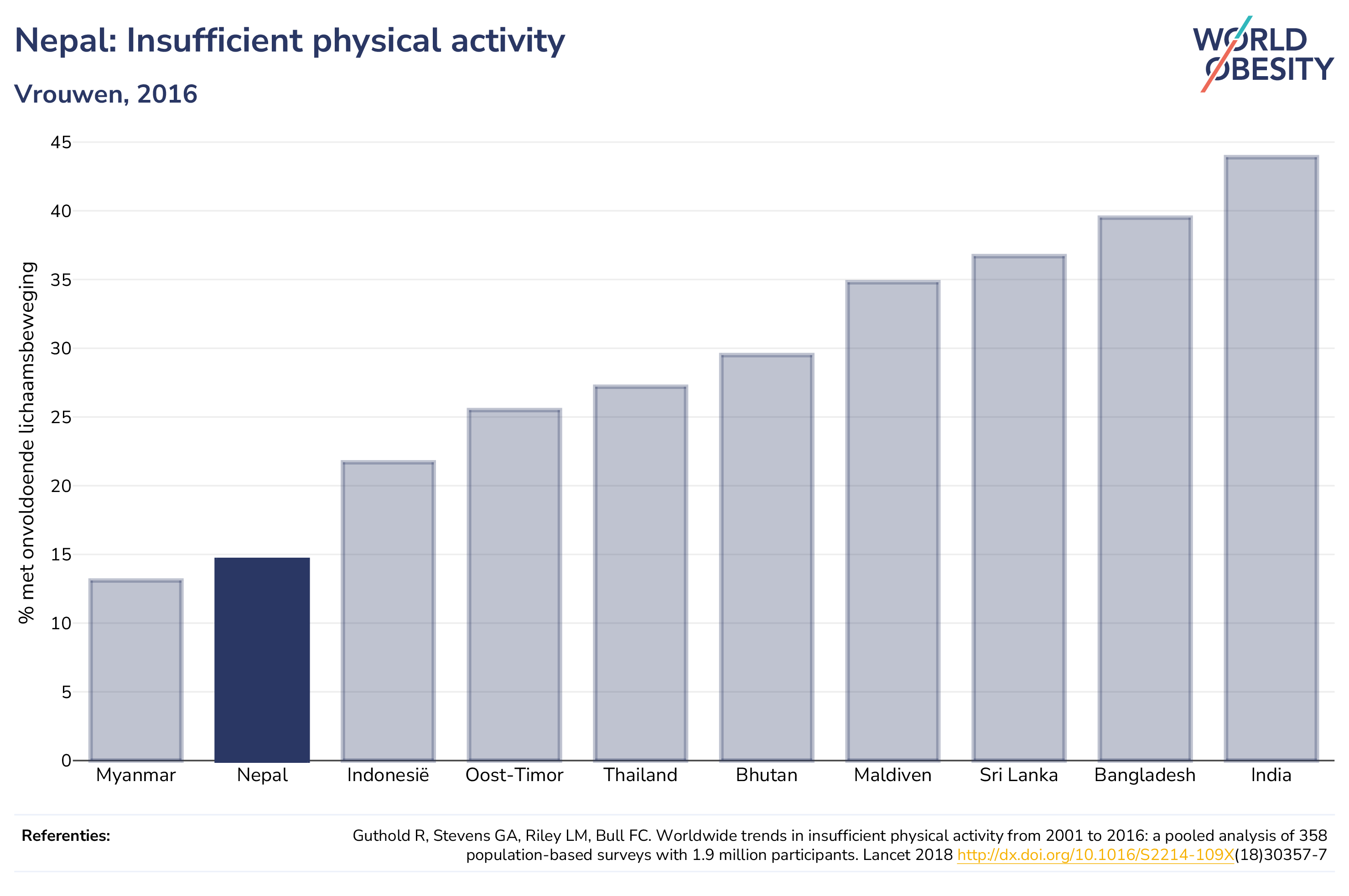 Nepal: Insufficient physical activity

Vrouwen, 2016

WORLD OBESITY

% met onvoldoende lichaamsbeweging

45
40
35
30
25
20
15
10
5
0

Myanmar
Nepal
Indonesië
Oost-Timor
Thailand
Bhutan
Maldiven
Sri Lanka
Bangladesh
India

Referenties:

Guthold R, Stevens GA, Riley LM, Bull FC. Worldwide trends in insufficient physical activity from 2001 to 2016: a pooled analysis of 358 population-based surveys with 1.9 million participants. Lancet 2018 http://dx.doi.org/10.1016/S2214-109X(18)30357-7